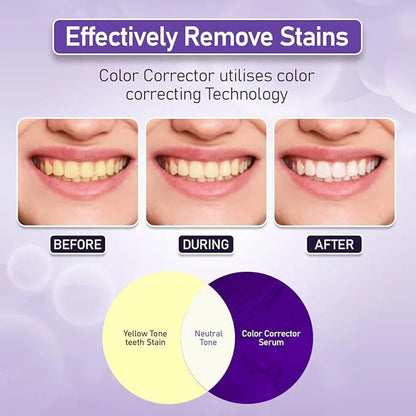 Effectively Remove Stains

Color Corrector utilises color correcting Technology

BEFORE

DURING

AFTER

Yellow Tone teeth Stain

Neutral Tone

Color Corrector Serum